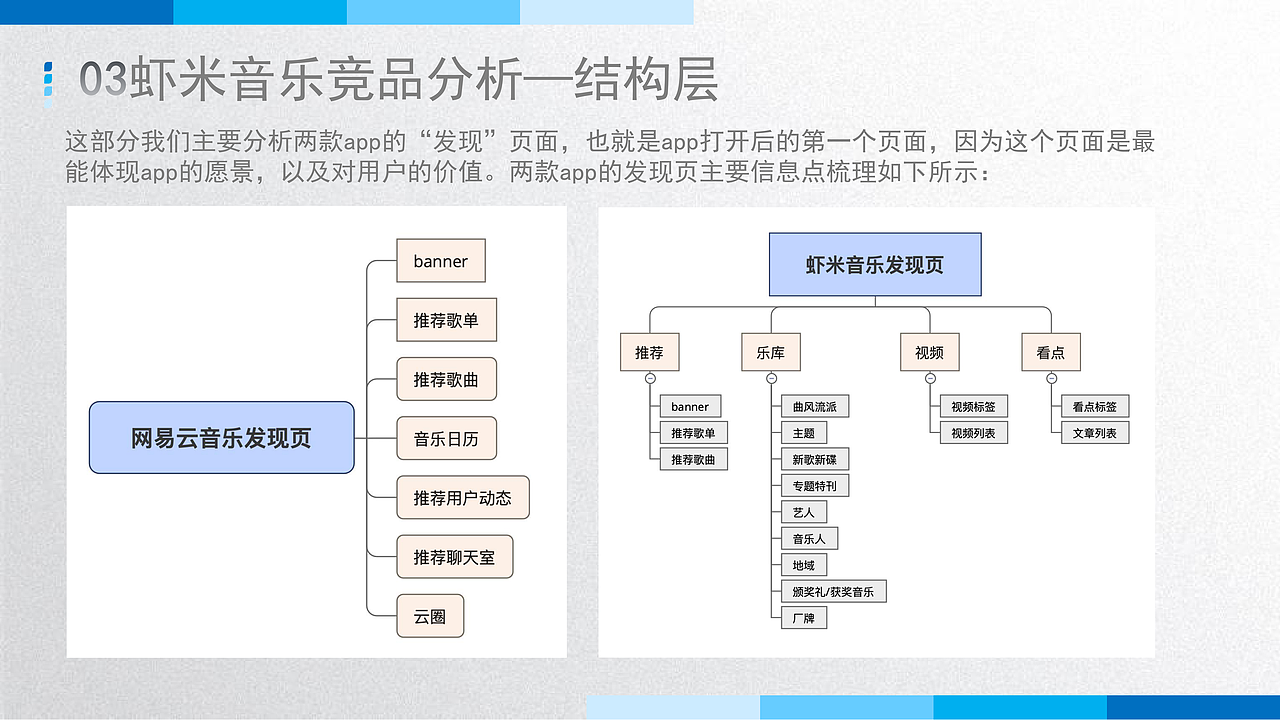 03虾米音乐竞品分析—结构层

这部分我们主要分析两款app的“发现”页面，也就是app打开后的第一个页面，因为这个页面是最能体现app的愿景，以及对用户的价值。两款app的发现页主要信息点梳理如下所示：

网易云音乐发现页

banner
推荐歌单
推荐歌曲
音乐日历
推荐用户动态
推荐聊天室
云圈

虾米音乐发现页

推荐
banner
推荐歌单
推荐歌曲

乐库
曲风流派
主题
新歌新碟
专题特刊
艺人
音乐人
地域
颁奖礼/获奖音乐
厂牌

视频
视频标签
视频列表

看点
看点标签
文章列表